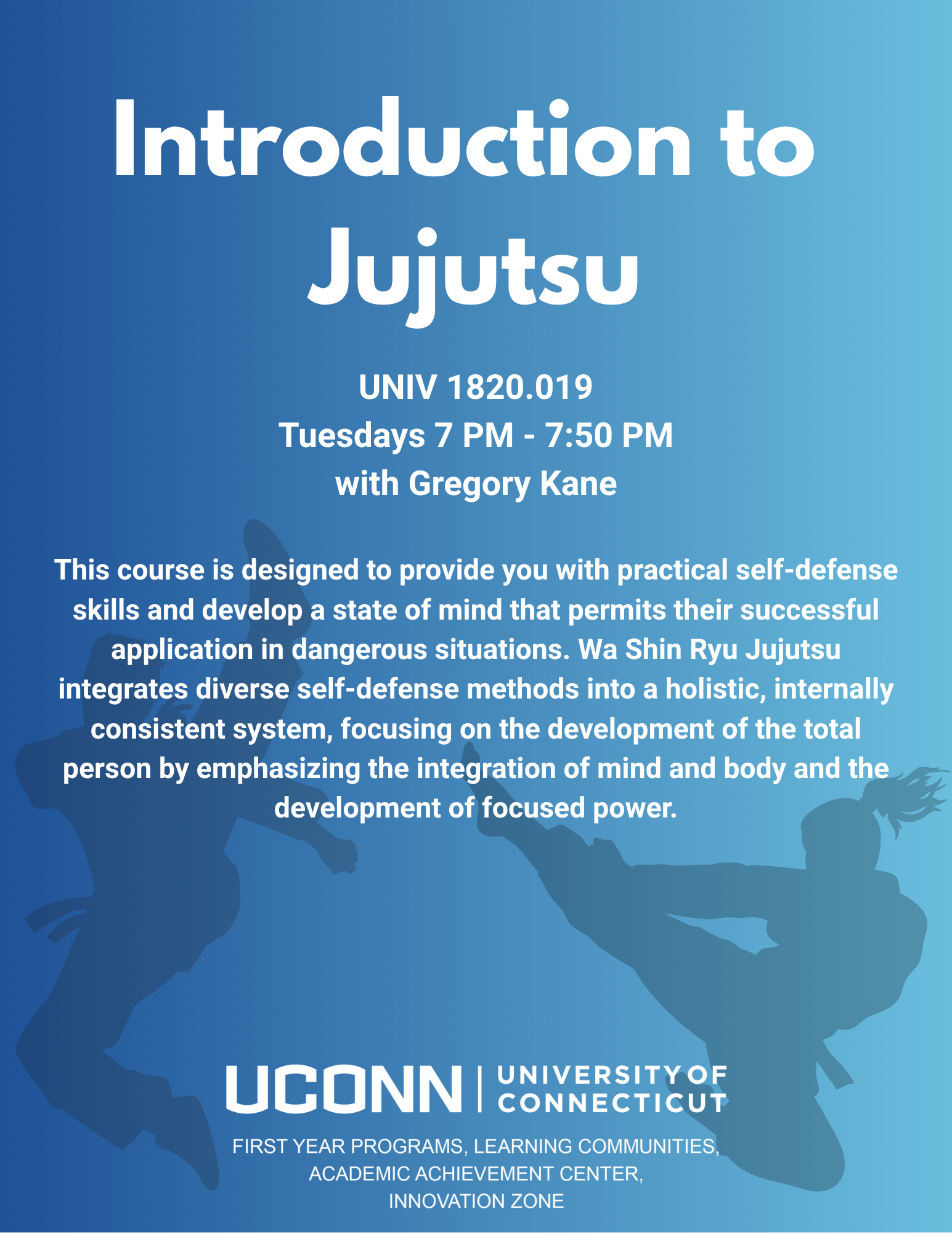 Introduction to Jujutsu

UNIV 1820.019
Tuesdays 7 PM - 7:50 PM
with Gregory Kane

This course is designed to provide you with practical self-defense skills and develop a state of mind that permits their successful application in dangerous situations. Wa Shin Ryu Jujutsu integrates diverse self-defense methods into a holistic, internally consistent system, focusing on the development of the total person by emphasizing the integration of mind and body and the development of focused power.

UCONN | UNIVERSITY OF CONNECTICUT

FIRST YEAR PROGRAMS, LEARNING COMMUNITIES,
ACADEMIC ACHIEVEMENT CENTER,
INNOVATION ZONE